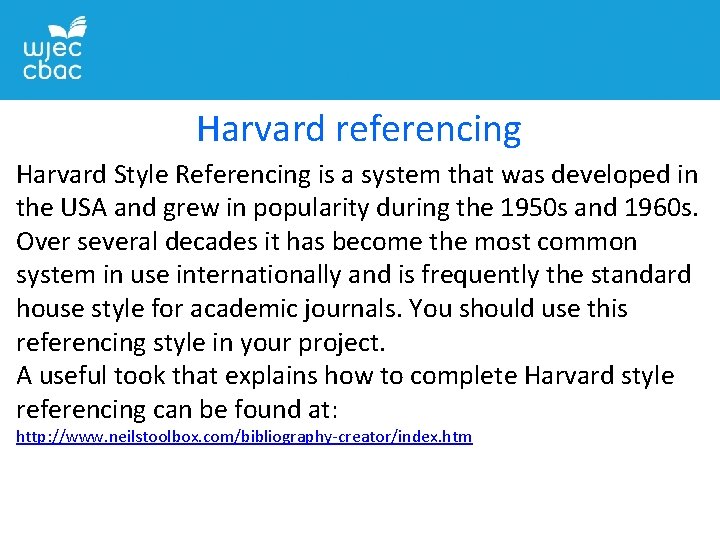 wjec
cbac

Harvard referencing

Harvard Style Referencing is a system that was developed in the USA and grew in popularity during the 1950s and 1960s. Over several decades it has become the most common system in use internationally and is frequently the standard house style for academic journals. You should use this referencing style in your project.
A useful took that explains how to complete Harvard style referencing can be found at:
http://www.neilstoolbox.com/bibliography-creator/index.htm